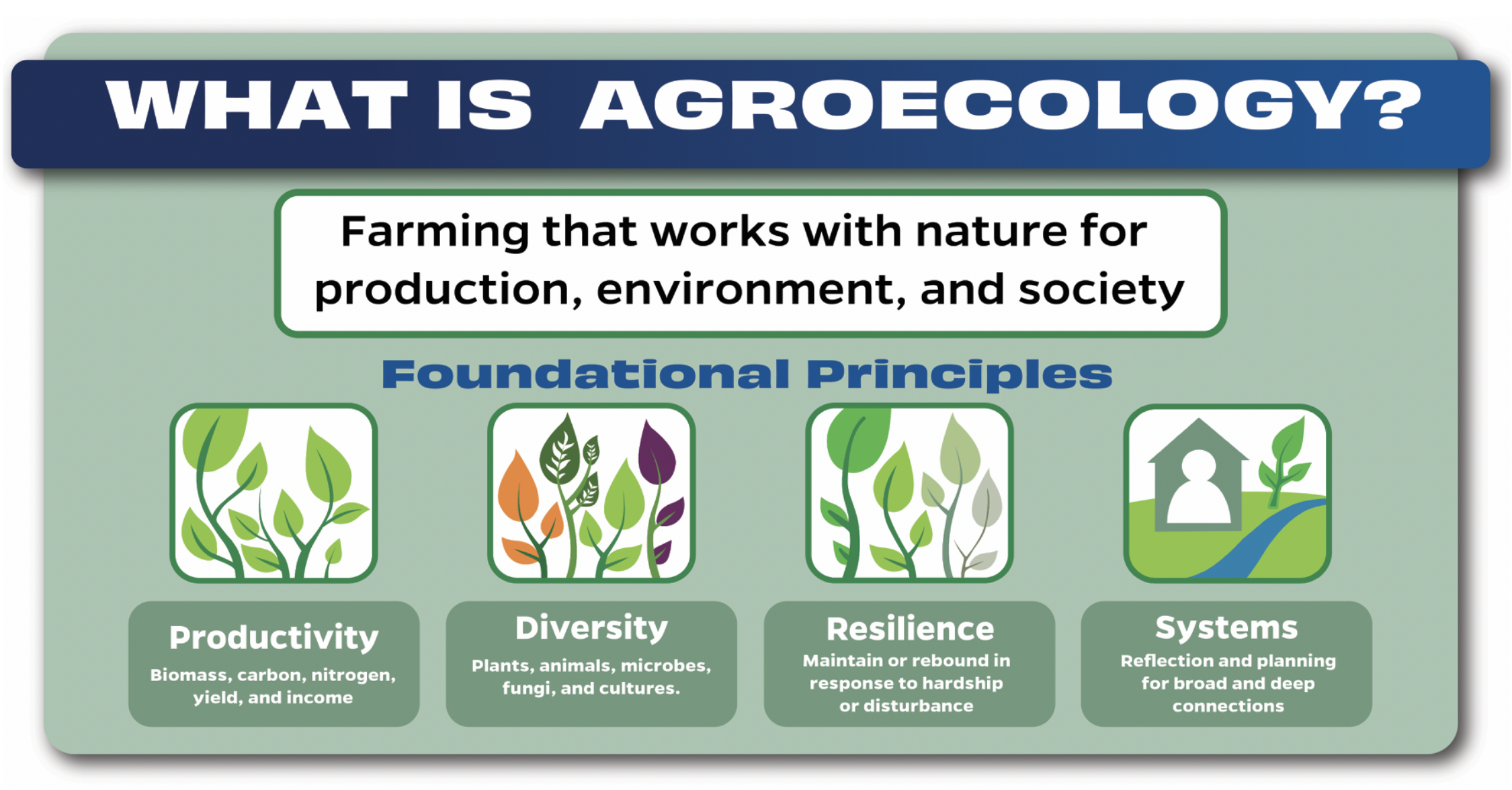 WHAT IS AGROECOLOGY?

Farming that works with nature for production, environment, and society

Foundational Principles

Productivity
Biomass, carbon, nitrogen, yield, and income

Diversity
Plants, animals, microbes, fungi, and cultures.

Resilience
Maintain or rebound in response to hardship or disturbance

Systems
Reflection and planning for broad and deep connections